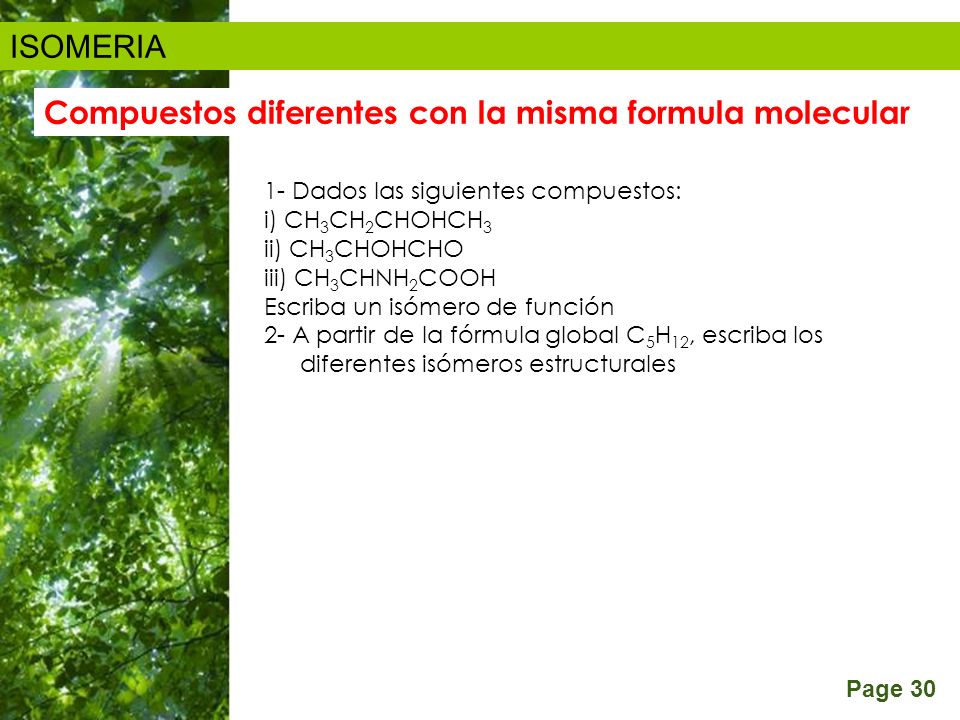 ISOMERIA

Compuestos diferentes con la misma formula molecular

1- Dados las siguientes compuestos:
i) $CH_3CH_2CHOHCH_3$
ii) $CH_3CHOHCHO$
iii) $CH_3CHNH_2COOH$
Escriba un isómero de función
2- A partir de la fórmula global $C_5H_{12}$, escriba los diferentes isómeros estructurales

Page 30